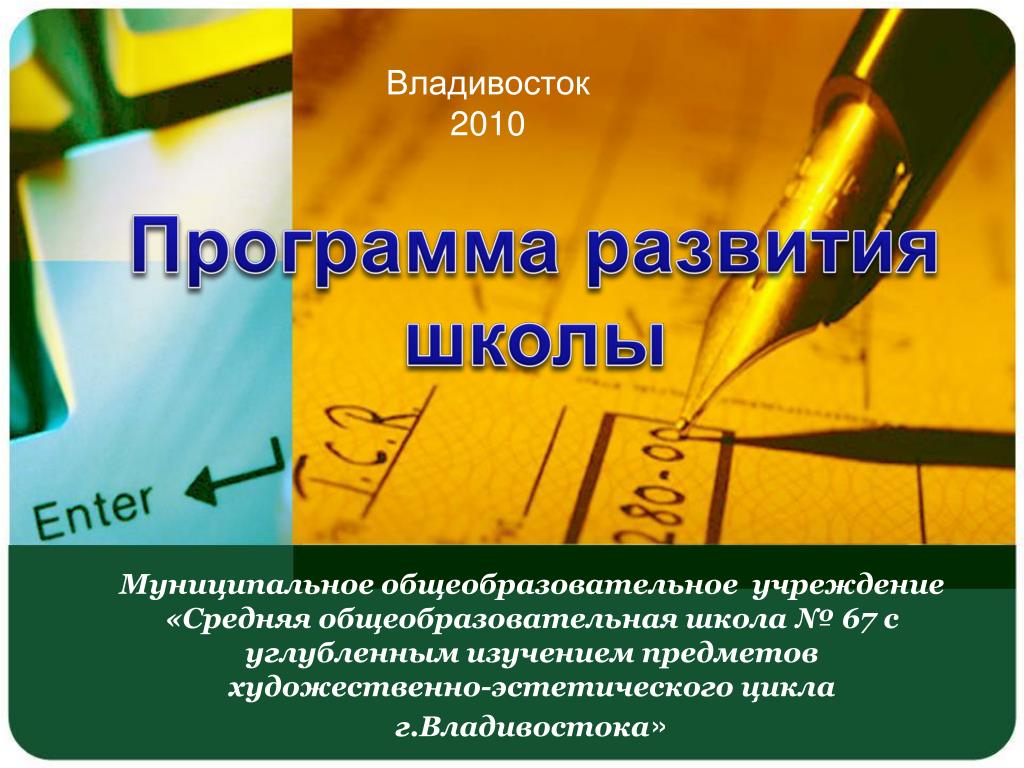 Владивосток
2010

Программа развития школы

Enter

I.C.R

280.00

Муниципальное общеобразовательное учреждение «Средняя общеобразовательная школа № 67 с углубленным изучением предметов художественно-эстетического цикла г.Владивостока»